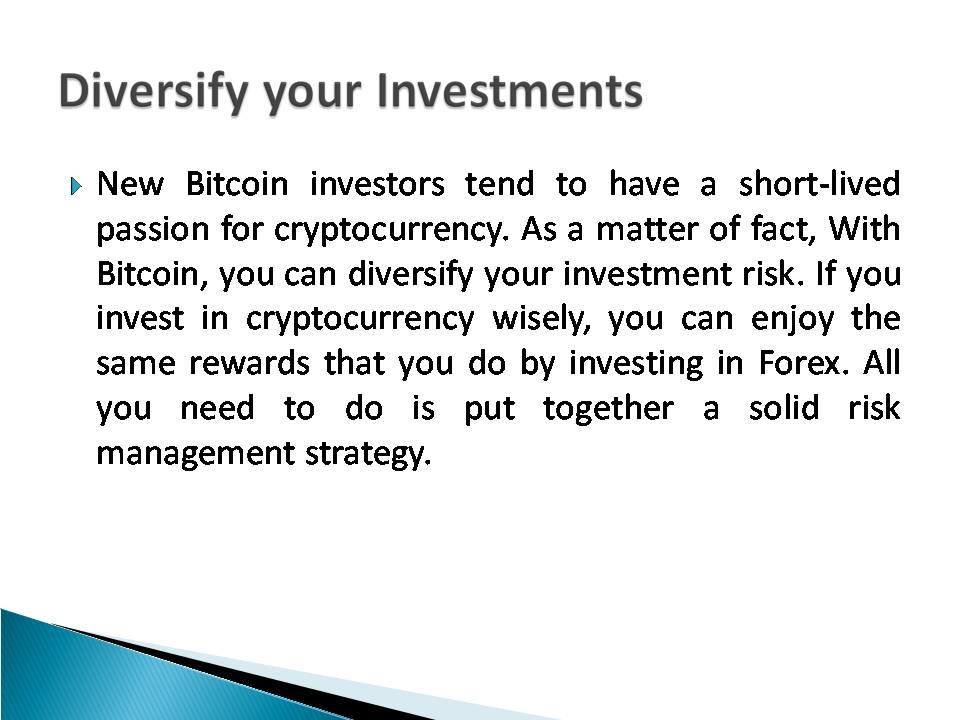 Diversify your Investments

New Bitcoin investors tend to have a short-lived passion for cryptocurrency. As a matter of fact, With Bitcoin, you can diversify your investment risk. If you invest in cryptocurrency wisely, you can enjoy the same rewards that you do by investing in Forex. All you need to do is put together a solid risk management strategy.